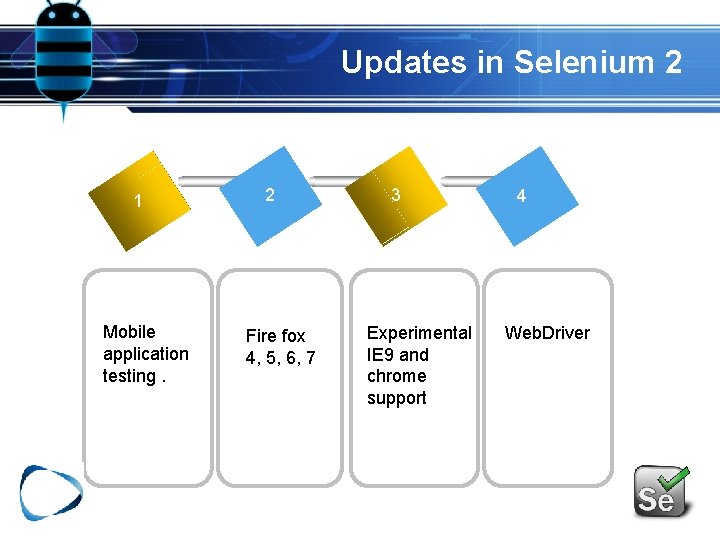 Updates in Selenium 2

1

2

3

4

Mobile application testing .

Fire fox 4, 5, 6, 7

Experimental IE9 and chrome support

WebDriver

Se